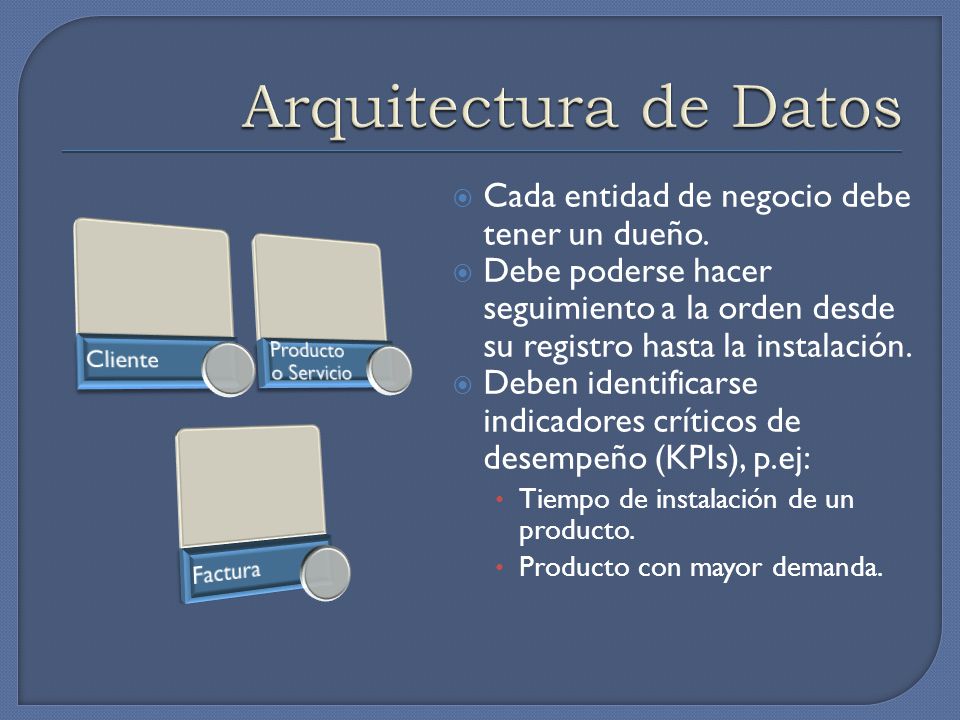 Arquitectura de Datos

Cliente

Producto o Servicio

Factura

Cada entidad de negocio debe tener un dueño.

Debe poderse hacer seguimiento a la orden desde su registro hasta la instalación.

Deben identificarse indicadores críticos de desempeño (KPIs), p.ej:

Tiempo de instalación de un producto.

Producto con mayor demanda.